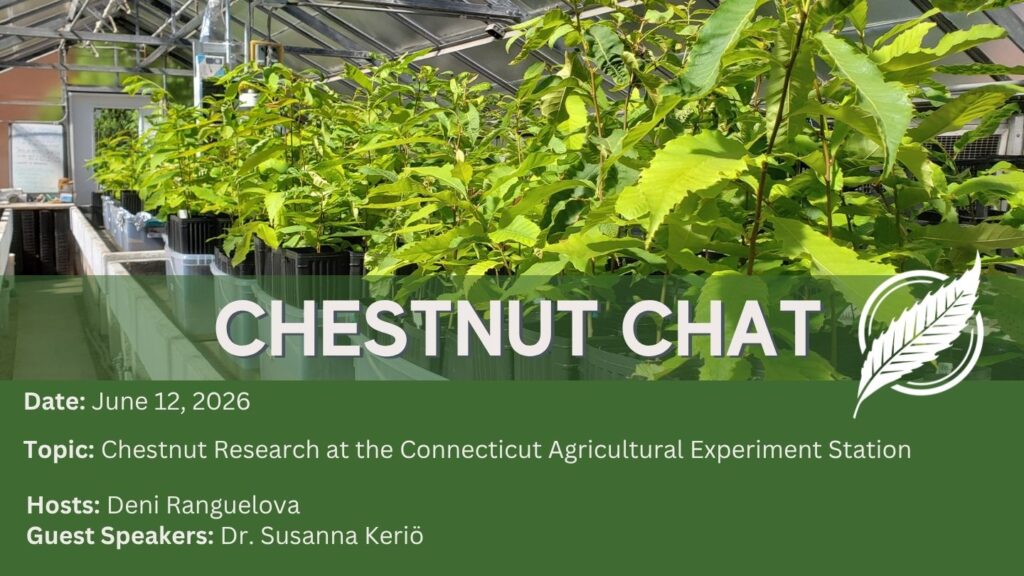 CHESTNUT CHAT

Date: June 12, 2026

Topic: Chestnut Research at the Connecticut Agricultural Experiment Station

Hosts: Deni Ranguelova
Guest Speakers: Dr. Susanna Keriö